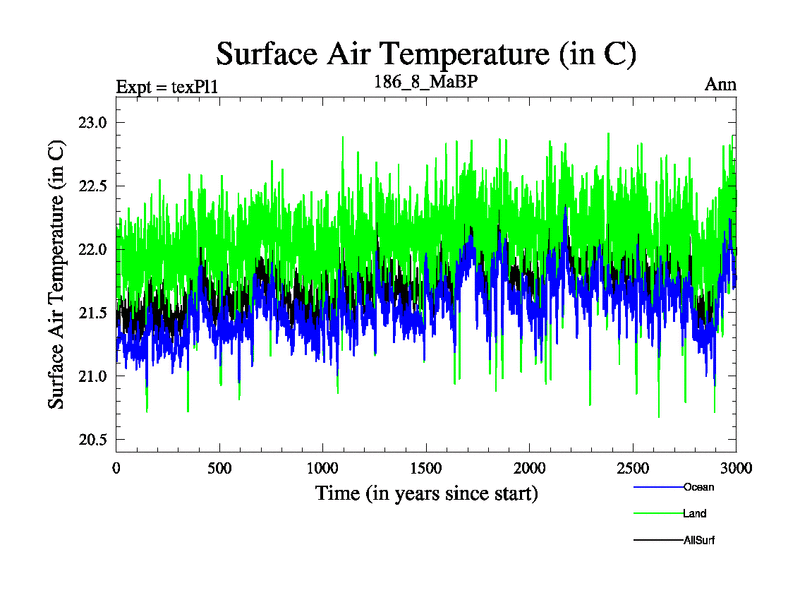 Surface Air Temperature (in C)

Expt = texPl1

186_8_MaBP

Ann

Surface Air Temperature (in C)

23.0
22.5
22.0
21.5
21.0
20.5

0
500
1000
1500
2000
2500
3000

Time (in years since start)

Ocean
Land
AllSurf